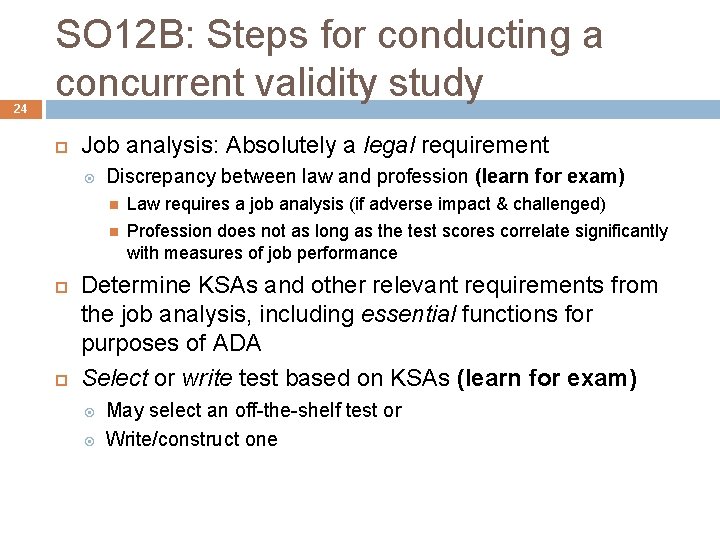 SO12B: Steps for conducting a concurrent validity study

24

Job analysis: Absolutely a legal requirement

Discrepancy between law and profession (learn for exam)

Law requires a job analysis (if adverse impact & challenged)

Profession does not as long as the test scores correlate significantly with measures of job performance

Determine KSAs and other relevant requirements from the job analysis, including essential functions for purposes of ADA

Select or write test based on KSAs (learn for exam)

May select an off-the-shelf test or

Write/construct one